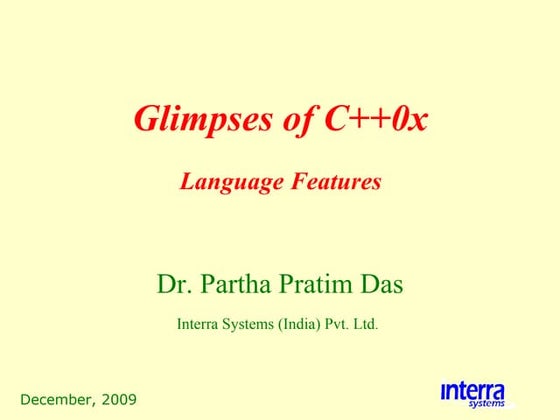 Glimpses of C++0x

Language Features

Dr. Partha Pratim Das

Interra Systems (India) Pvt. Ltd.

December, 2009

interra systems